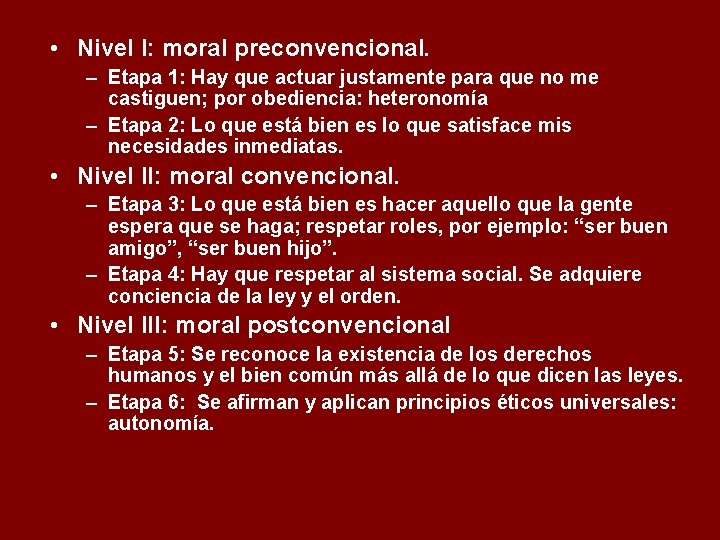 • Nivel I: moral preconvencional.
– Etapa 1: Hay que actuar justamente para que no me castiguen; por obediencia: heteronomía
– Etapa 2: Lo que está bien es lo que satisface mis necesidades inmediatas.
• Nivel II: moral convencional.
– Etapa 3: Lo que está bien es hacer aquello que la gente espera que se haga; respetar roles, por ejemplo: “ser buen amigo”, “ser buen hijo”.
– Etapa 4: Hay que respetar al sistema social. Se adquiere conciencia de la ley y el orden.
• Nivel III: moral postconvencional
– Etapa 5: Se reconoce la existencia de los derechos humanos y el bien común más allá de lo que dicen las leyes.
– Etapa 6: Se afirman y aplican principios éticos universales: autonomía.